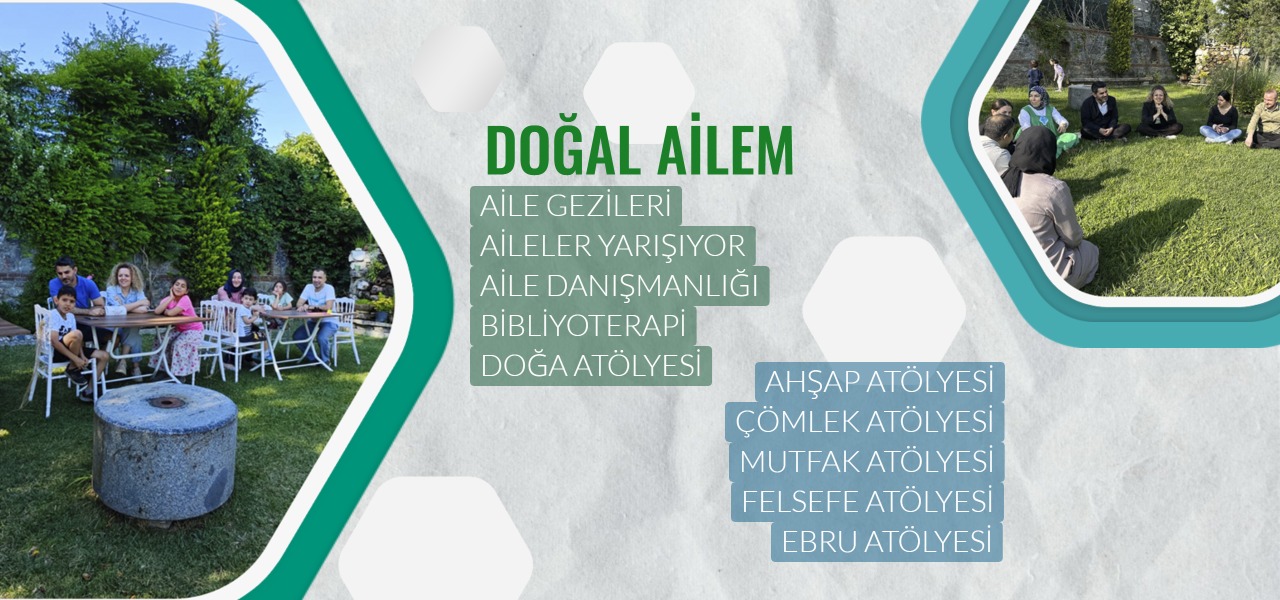 DOĞAL AİLEM

AİLE GEZİLERİ
AİLELER YARIŞIYOR
AİLE DANIŞMANLIĞI
BİBLİYOTERAPİ
DOĞA ATÖLYESİ

AHŞAP ATÖLYESİ
ÇÖMLEK ATÖLYESİ
MUTFAK ATÖLYESİ
FELSEFE ATÖLYESİ
EBRU ATÖLYESİ